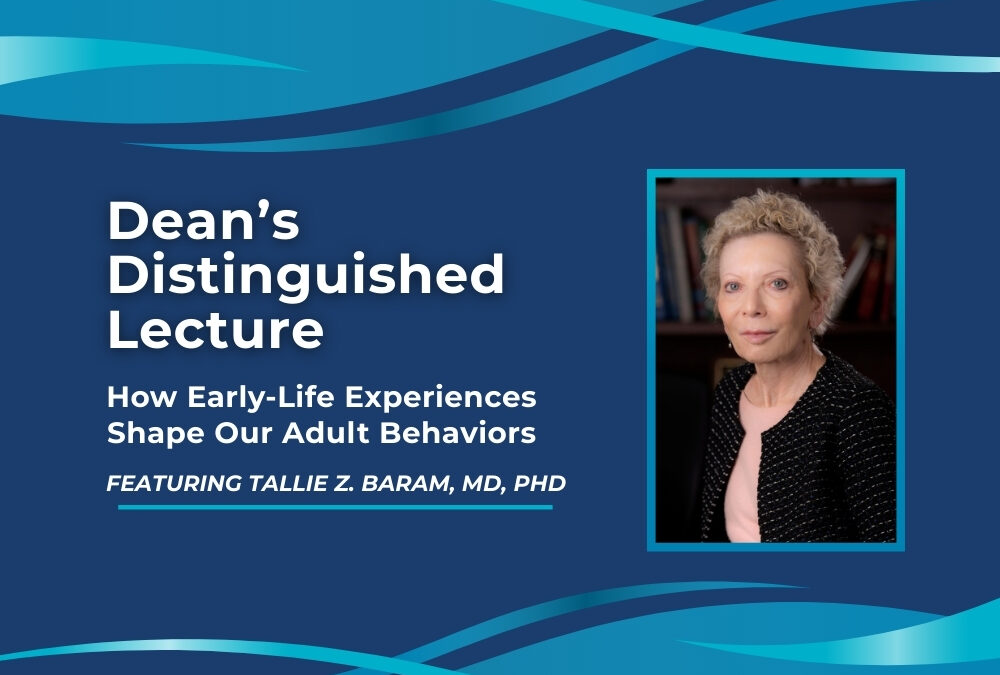 Dean's Distinguished Lecture

How Early-Life Experiences Shape Our Adult Behaviors

FEATURING TALLIE Z. BARAM, MD, PHD